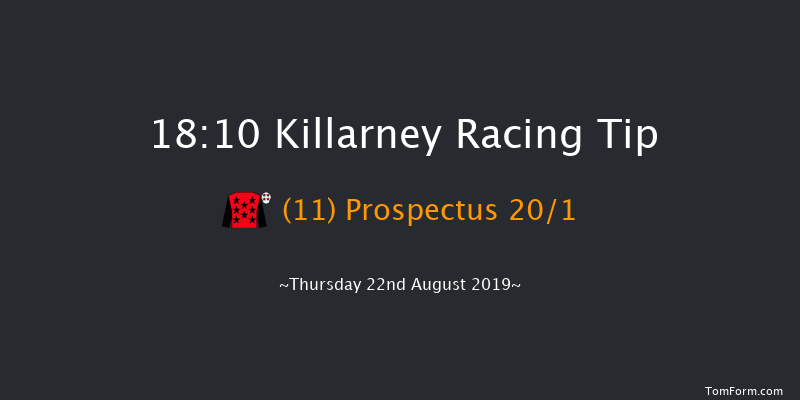 18:10 Killarney Racing Tip

(11) Prospectus 20/1

~Thursday 22nd August 2019~

TomForm.com